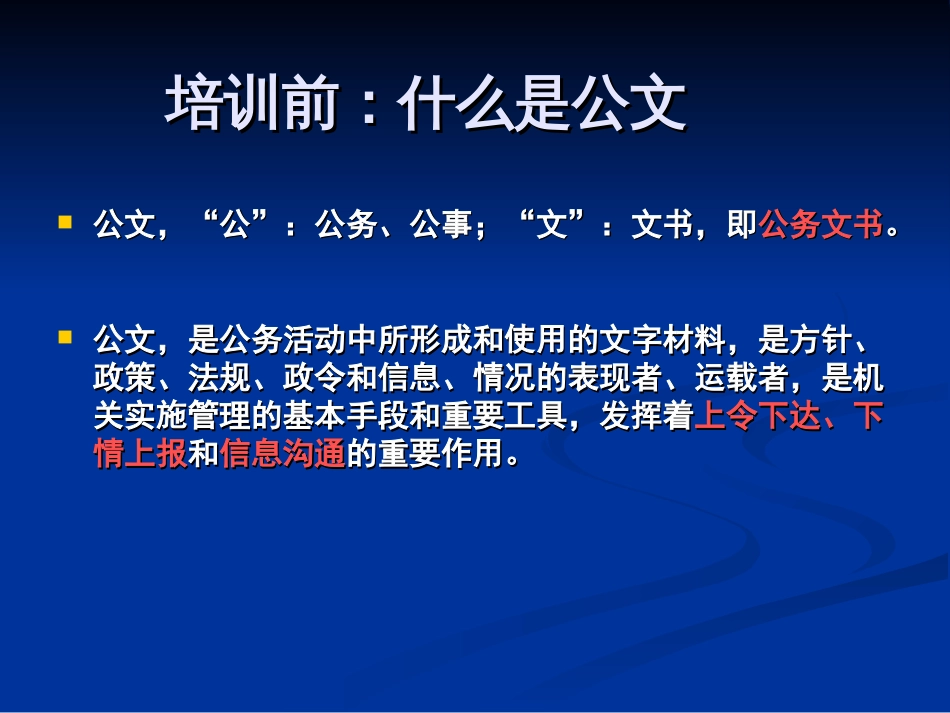 培训前：什么是公文

公文，“公”：公务、公事；“文”：文书，即公务文书。

公文，是公务活动中所形成和使用的文字材料，是方针、政策、法规、政令和信息、情况的表现者、运载者，是机关实施管理的基本手段和重要工具，发挥着上令下达、下情上报和信息沟通的重要作用。